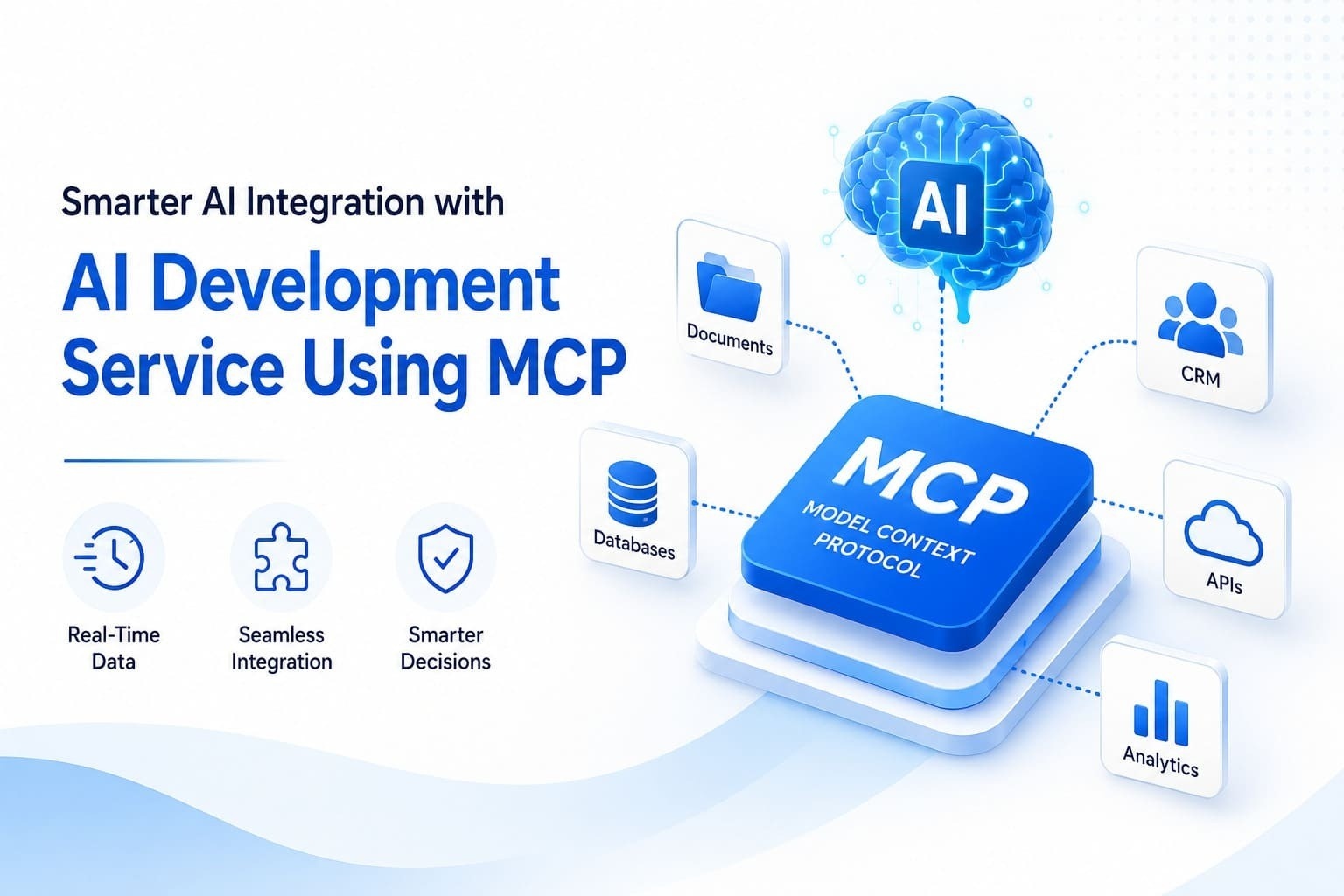 Smarter AI Integration with

AI Development Service Using MCP

Real-Time Data

Seamless Integration

Smarter Decisions

AI

Documents

CRM

Databases

MCP

MODEL CONTEXT PROTOCOL

APIs

Analytics